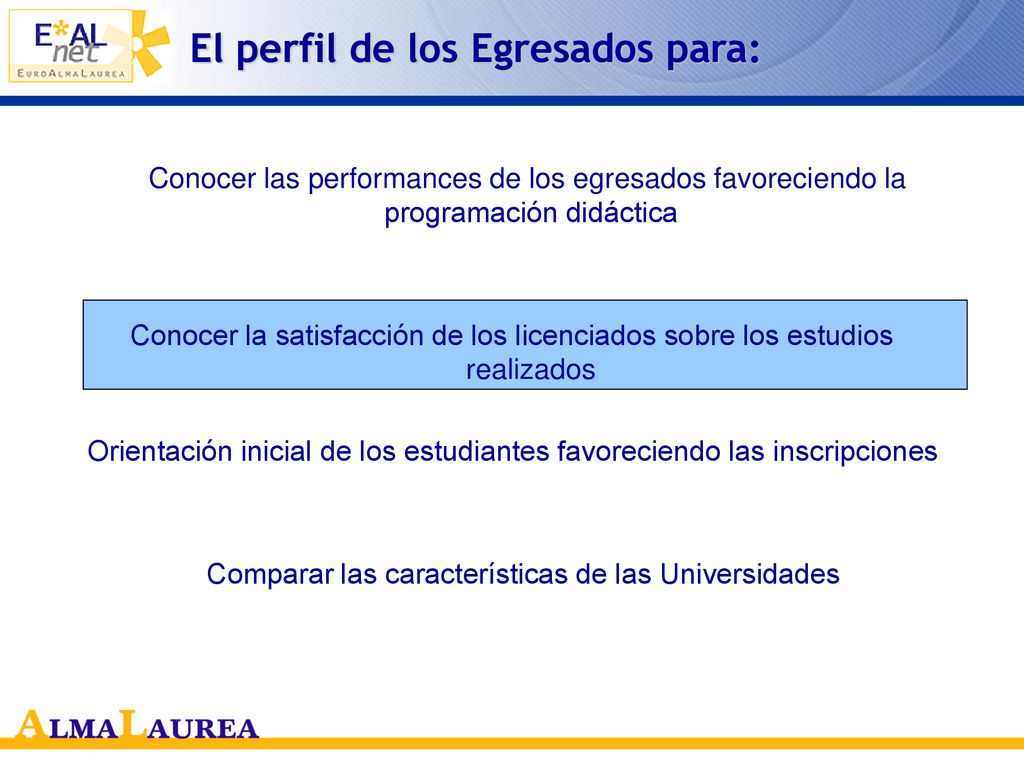 E*AL net
EUROALMALAUREA

El perfil de los Egresados para:

Conocer las performances de los egresados favoreciendo la programación didáctica

Conocer la satisfacción de los licenciados sobre los estudios realizados

Orientación inicial de los estudiantes favoreciendo las inscripciones

Comparar las características de las Universidades

ALMALAUREA